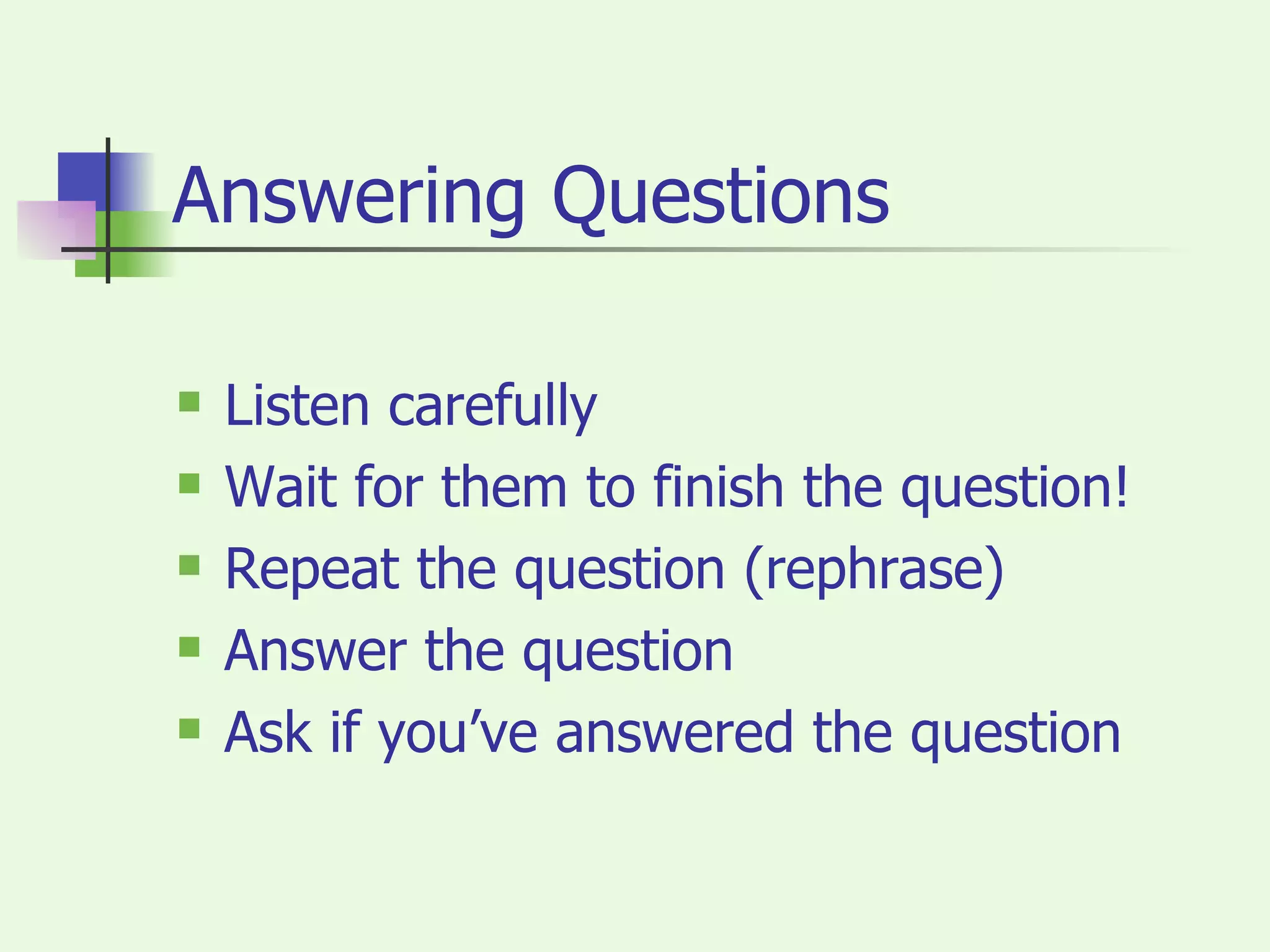 Answering Questions

- Listen carefully
- Wait for them to finish the question!
- Repeat the question (rephrase)
- Answer the question
- Ask if you’ve answered the question